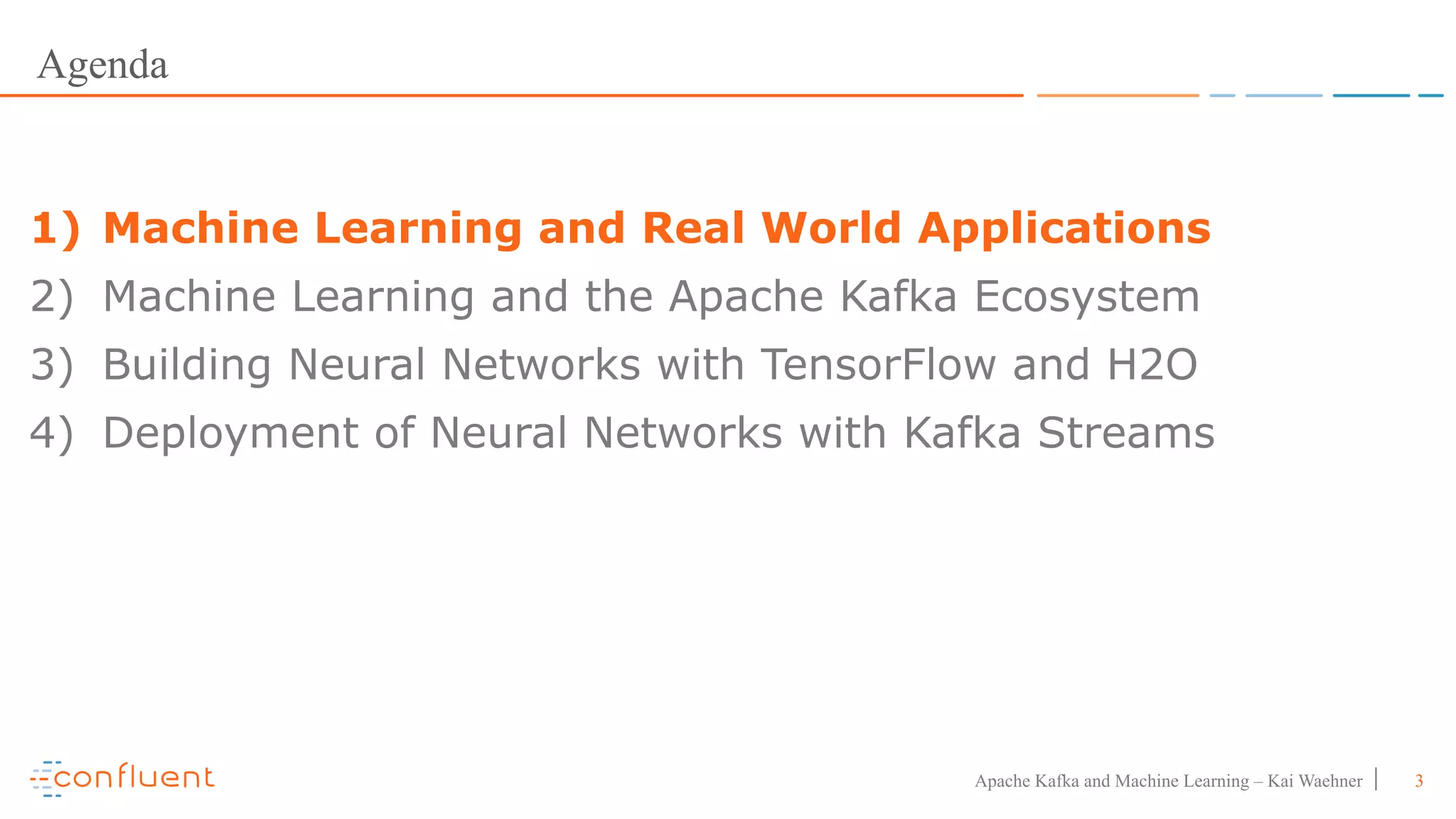 Agenda

1) Machine Learning and Real World Applications
2) Machine Learning and the Apache Kafka Ecosystem
3) Building Neural Networks with TensorFlow and H2O
4) Deployment of Neural Networks with Kafka Streams

confluent

Apache Kafka and Machine Learning – Kai Waehner | 3